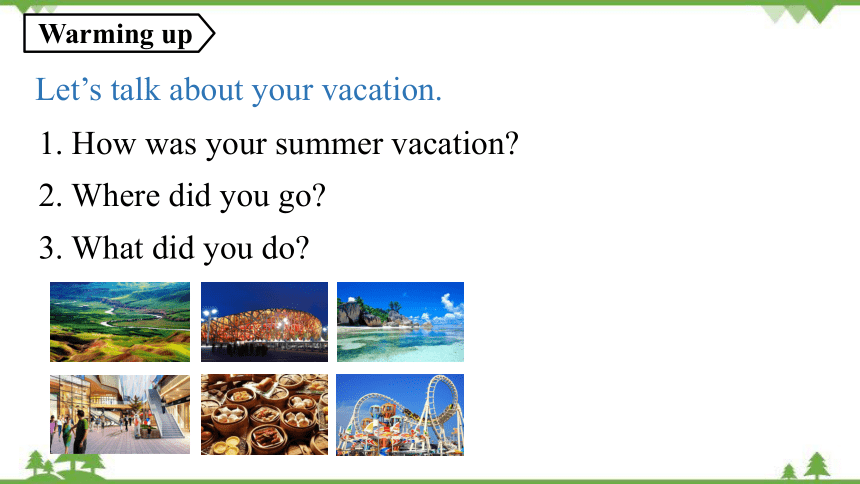 Warming up

Let’s talk about your vacation.

1. How was your summer vacation?

2. Where did you go?

3. What did you do?